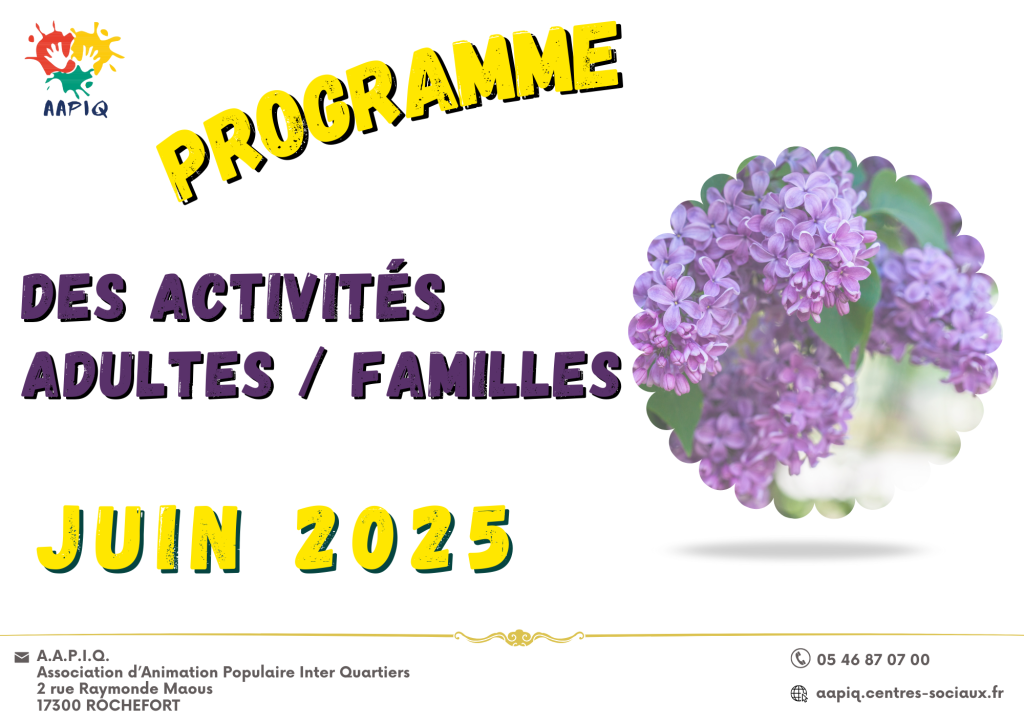 AAPIQ

PROGRAMME

DES ACTIVITÉS ADULTES / FAMILLES

JUIN 2025

A.A.P.I.Q.
Association d'Animation Populaire Inter Quartiers
2 rue Raymonde Maous
17300 ROCHEFORT

05 46 87 07 00

aapiq.centres-sociaux.fr